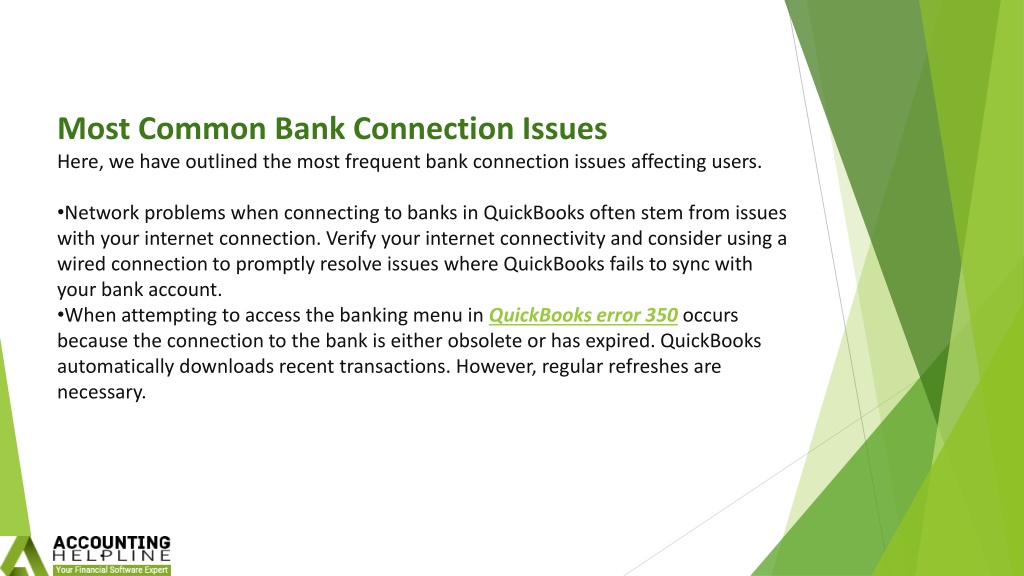 Most Common Bank Connection Issues
Here, we have outlined the most frequent bank connection issues affecting users.

•Network problems when connecting to banks in QuickBooks often stem from issues with your internet connection. Verify your internet connectivity and consider using a wired connection to promptly resolve issues where QuickBooks fails to sync with your bank account.
•When attempting to access the banking menu in QuickBooks error 350 occurs because the connection to the bank is either obsolete or has expired. QuickBooks automatically downloads recent transactions. However, regular refreshes are necessary.

ACCOUNTING
HELPLINE
Your Financial Software Expert